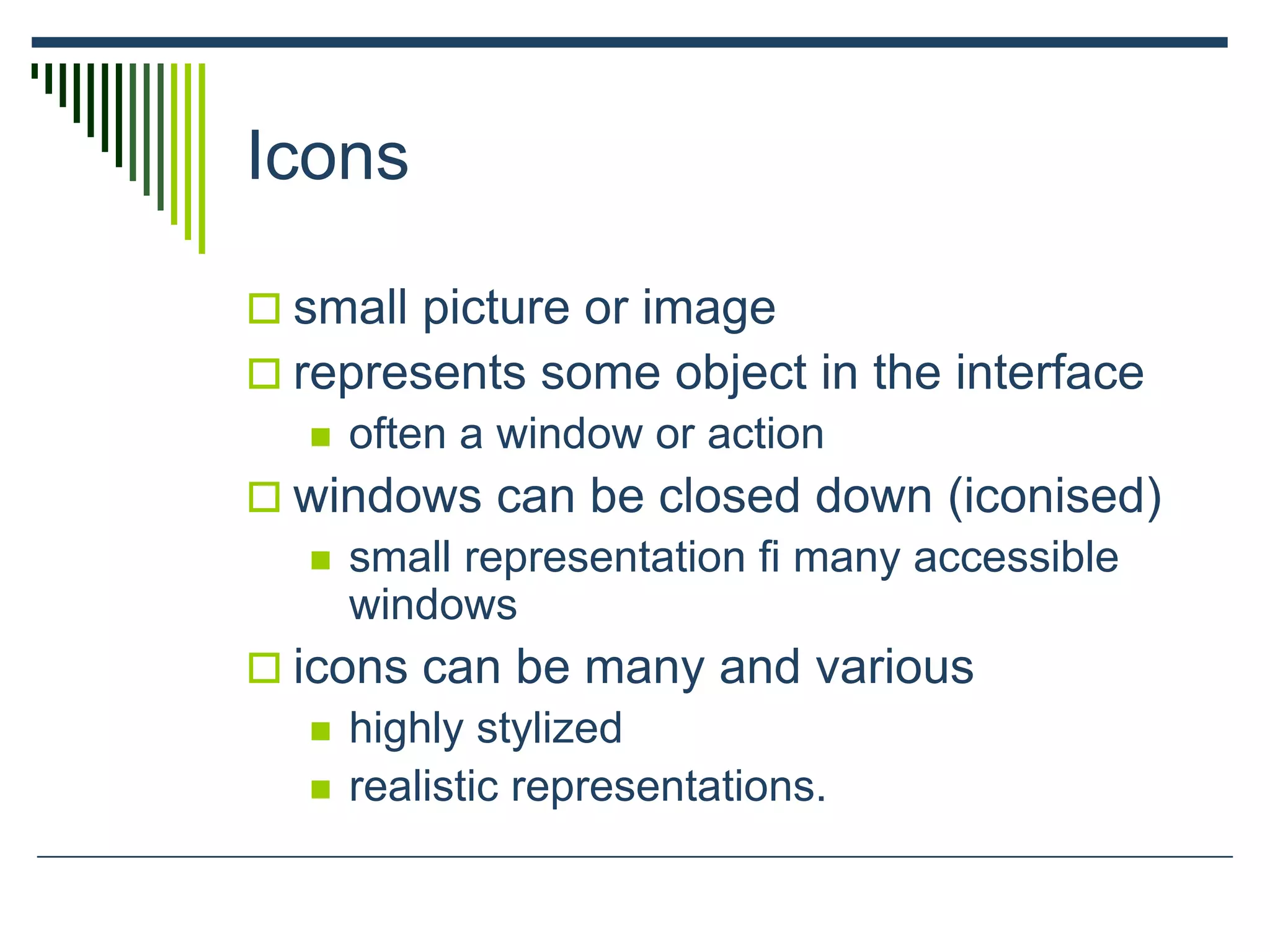 Icons

small picture or image

represents some object in the interface

often a window or action

windows can be closed down (iconised)

small representation fi many accessible windows

icons can be many and various

highly stylized

realistic representations.